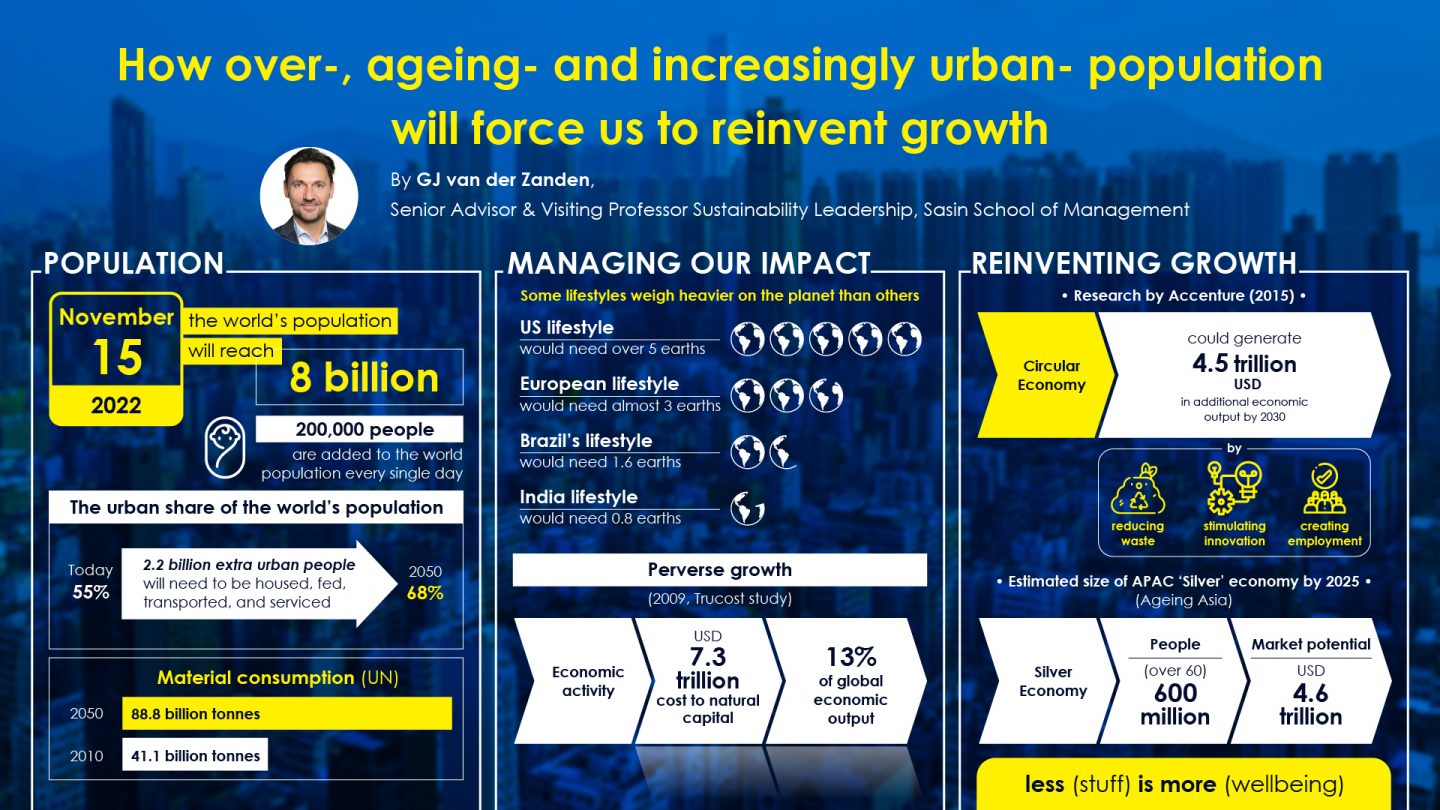 How over-, ageing- and increasingly urban- population will force us to reinvent growth

By GJ van der Zanden,
Senior Advisor & Visiting Professor Sustainability Leadership, Sasin School of Management

POPULATION

November 15 2022 the world's population will reach 8 billion

200,000 people are added to the world population every single day

The urban share of the world's population

Today 55%
2.2 billion extra urban people will need to be housed, fed, transported, and serviced
2050 68%

Material consumption (UN)

2050 88.8 billion tonnes
2010 41.1 billion tonnes

MANAGING OUR IMPACT

Some lifestyles weigh heavier on the planet than others

US lifestyle
would need over 5 earths

European lifestyle
would need almost 3 earths

Brazil's lifestyle
would need 1.6 earths

India lifestyle
would need 0.8 earths

Perverse growth
(2009, Trucost study)

Economic activity
USD 7.3 trillion cost to natural capital
13% of global economic output

REINVENTING GROWTH

• Research by Accenture (2015) •

Circular Economy
could generate 4.5 trillion USD in additional economic output by 2030

by

reducing waste
stimulating innovation
creating employment

• Estimated size of APAC 'Silver' economy by 2025 •
(Ageing Asia)

Silver Economy
People (over 60) 600 million
Market potential USD 4.6 trillion

less (stuff) is more (wellbeing)